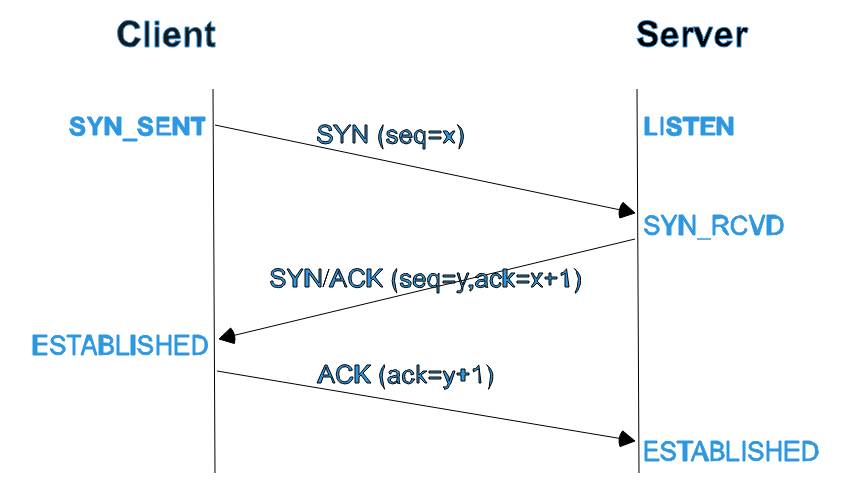 Client

Server

SYN_SENT

SYN (seq=x)

LISTEN

SYN_RCVD

SYN/ACK (seq=y,ack=x+1)

ESTABLISHED

ACK (ack=y+1)

ESTABLISHED